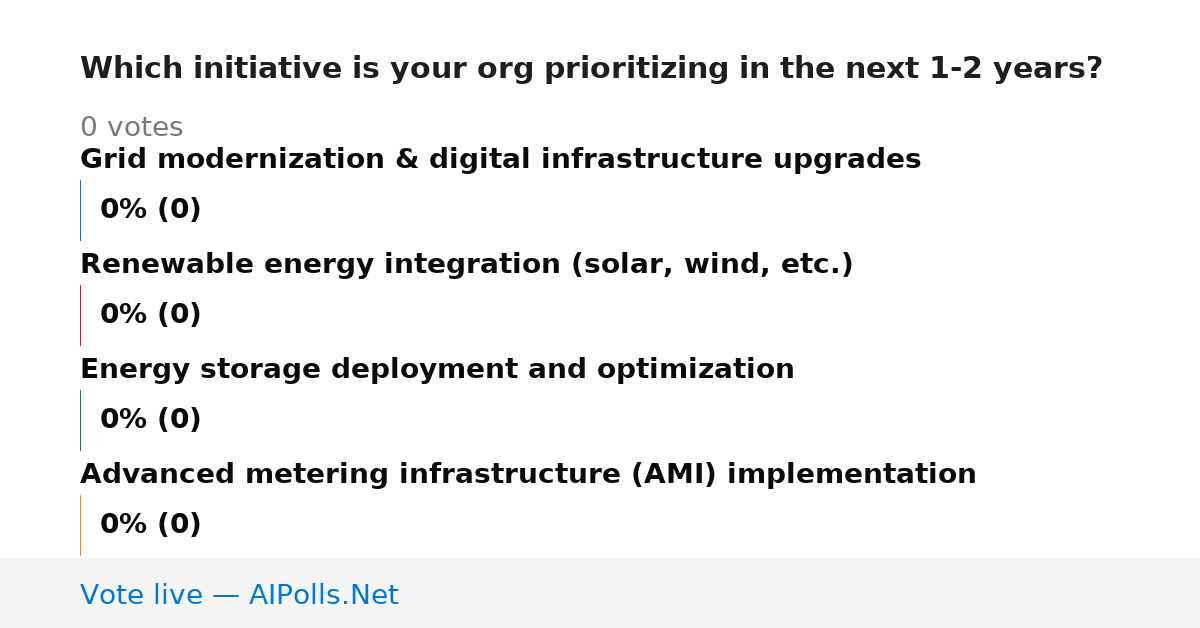 Which initiative is your org prioritizing in the next 1-2 years?

0 votes

Grid modernization & digital infrastructure upgrades

0% (0)

Renewable energy integration (solar, wind, etc.)

0% (0)

Energy storage deployment and optimization

0% (0)

Advanced metering infrastructure (AMI) implementation

0% (0)

Vote live — AIPolls.Net